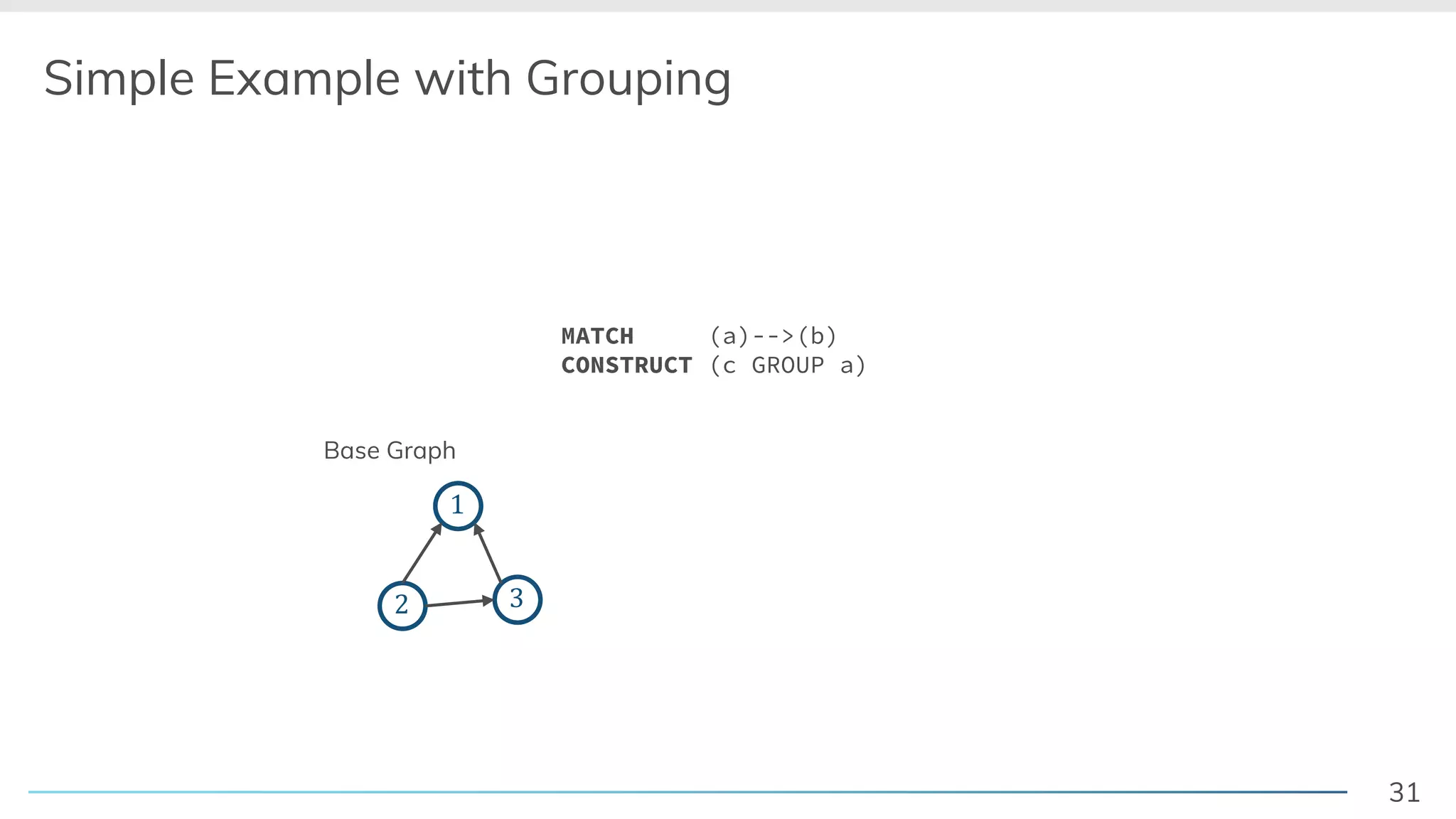 Simple Example with Grouping

MATCH     (a)-->(b)
CONSTRUCT (c GROUP a)

Base Graph

1

2

3

31